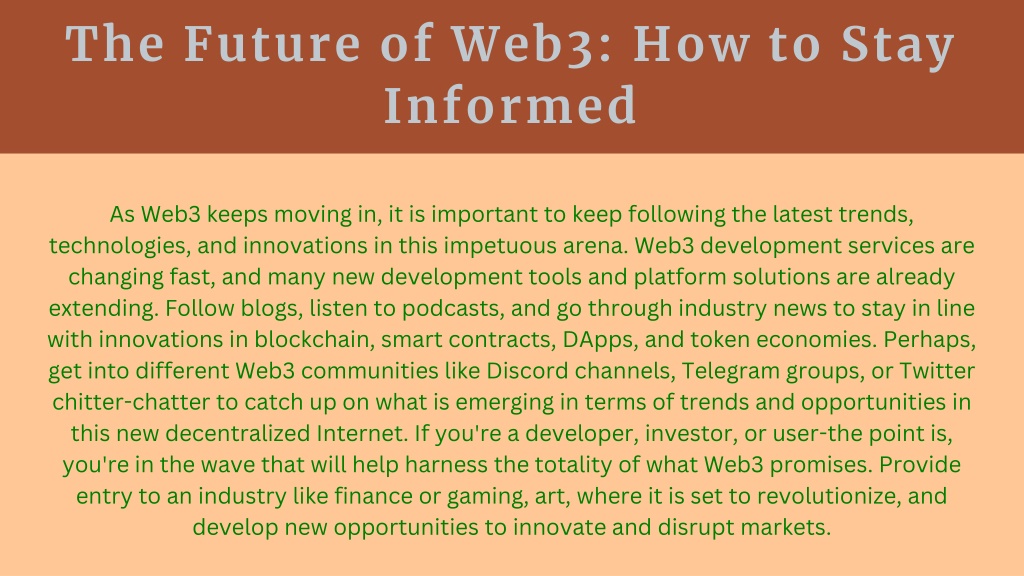 The Future of Web3: How to Stay Informed

As Web3 keeps moving in, it is important to keep following the latest trends, technologies, and innovations in this impetuous arena. Web3 development services are changing fast, and many new development tools and platform solutions are already extending. Follow blogs, listen to podcasts, and go through industry news to stay in line with innovations in blockchain, smart contracts, DApps, and token economies. Perhaps, get into different Web3 communities like Discord channels, Telegram groups, or Twitter chitter-chatter to catch up on what is emerging in terms of trends and opportunities in this new decentralized Internet. If you're a developer, investor, or user-the point is, you're in the wave that will help harness the totality of what Web3 promises. Provide entry to an industry like finance or gaming, art, where it is set to revolutionize, and develop new opportunities to innovate and disrupt markets.